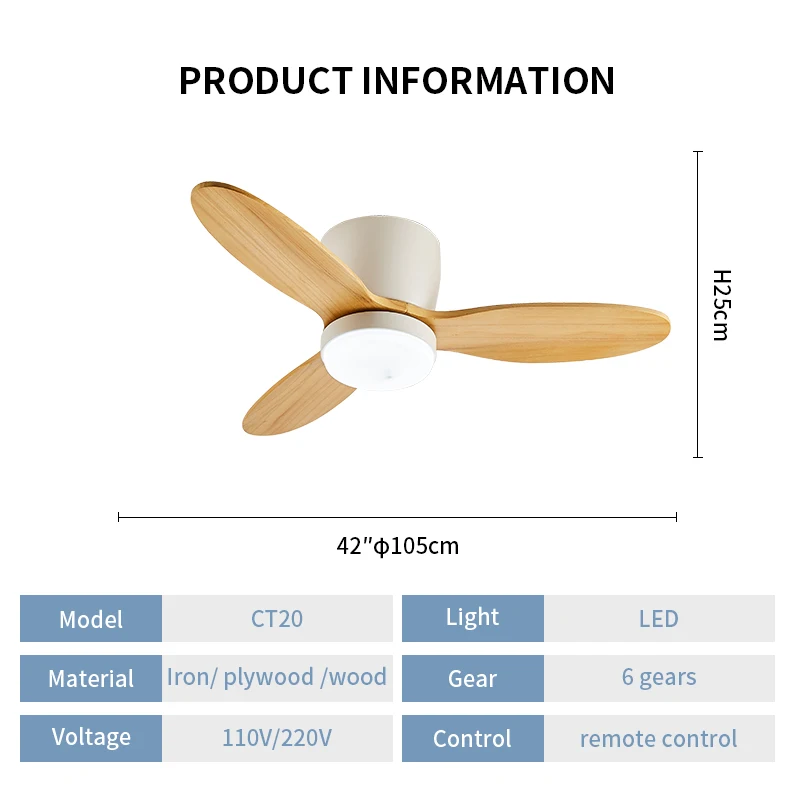 PRODUCT INFORMATION

H25cm

42"ϕ105cm

| Model | CT20 | Light | LED |
|---|---|---|---|
| Material | Iron/ plywood /wood | Gear | 6 gears |
| Voltage | 110V/220V | Control | remote control |